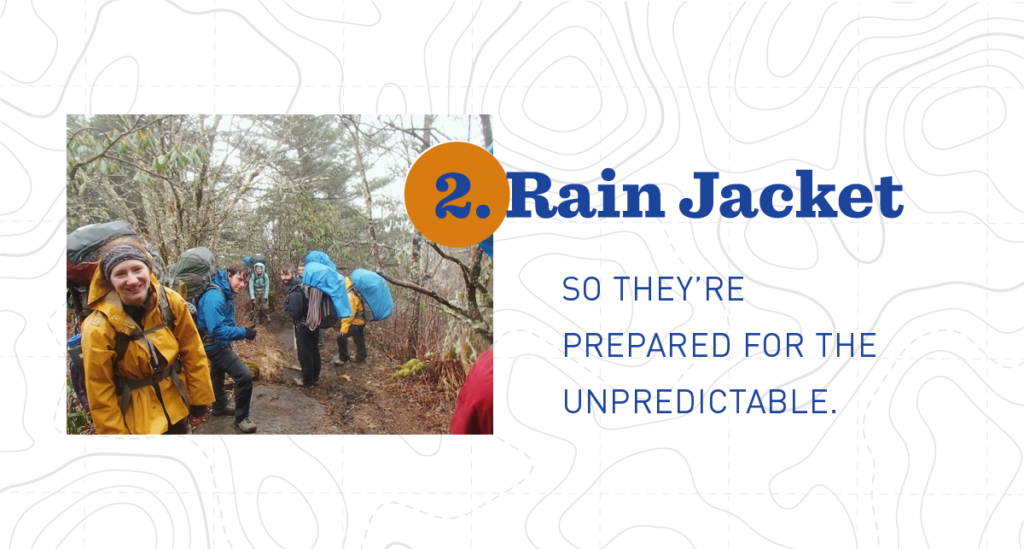 2. Rain Jacket

SO THEY'RE PREPARED FOR THE UNPREDICTABLE.